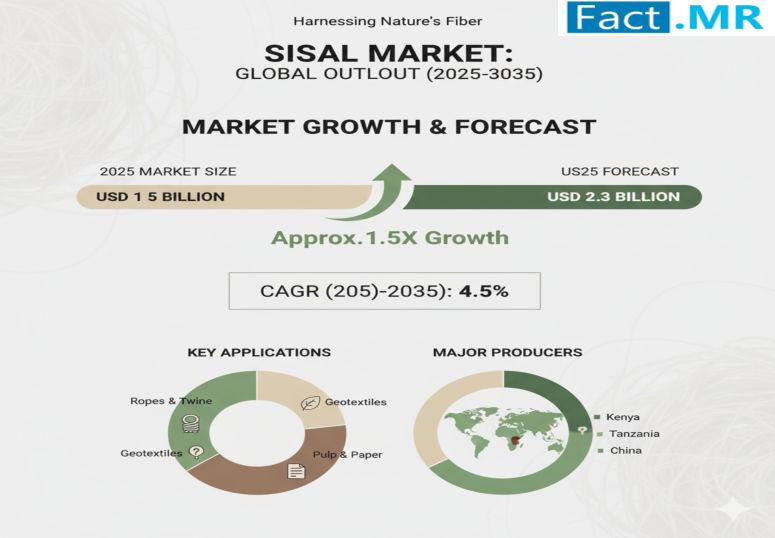 Harnessing Nature's Fiber

Fact.MR

SISAL MARKET:
GLOBAL OUTLOUT (2025-3035)

MARKET GROWTH & FORECAST

2025 MARKET SIZE

USD 1 5 BILLION

US25 FORECAST

USD 2.3 BILLION

Approx.1.5X Growth

CAGR (205)-2035): 4.5%

KEY APPLICATIONS

Ropes & Twine

Geotextiles

Geotextiles

Pulp & Paper

MAJOR PRODUCERS

Kenya

Tanzania

China